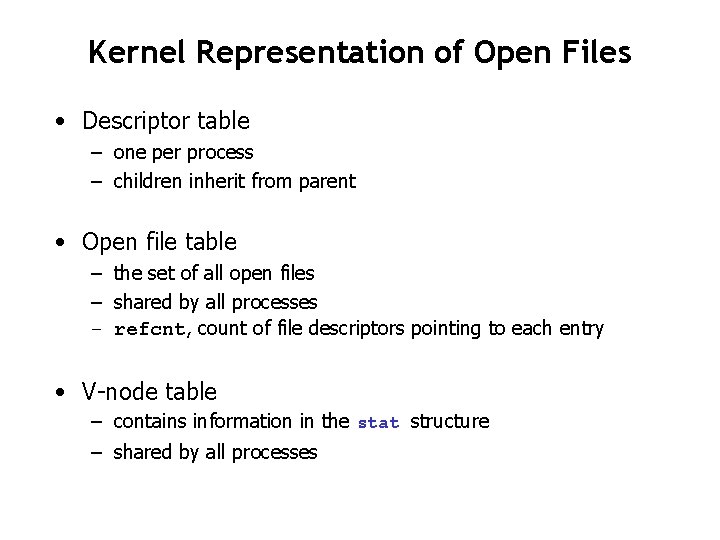 Kernel Representation of Open Files

• Descriptor table
– one per process
– children inherit from parent

• Open file table
– the set of all open files
– shared by all processes
– refcnt, count of file descriptors pointing to each entry

• V-node table
– contains information in the stat structure
– shared by all processes